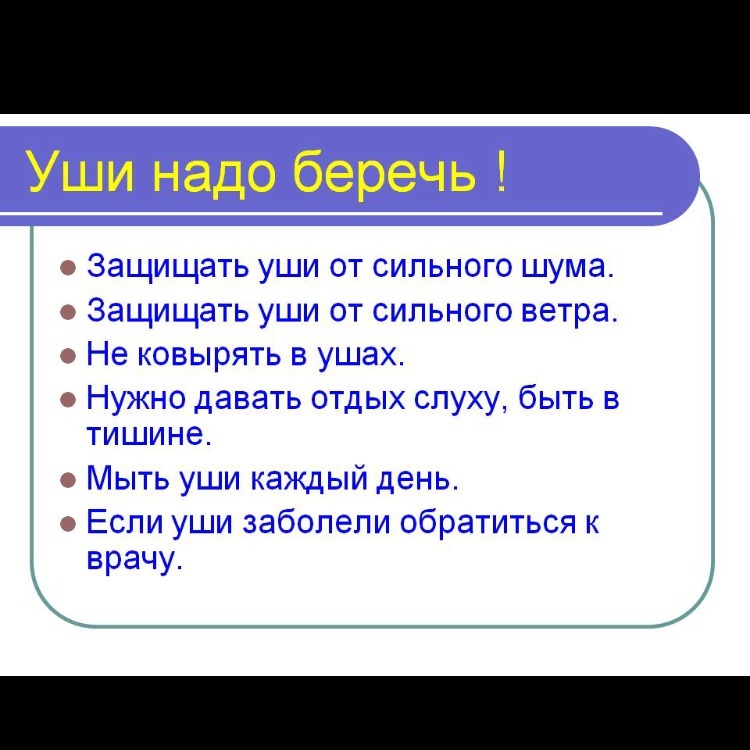 Уши надо беречь !

- Защищать уши от сильного шума.
- Защищать уши от сильного ветра.
- Не ковырять в ушах.
- Нужно давать отдых слуху, быть в тишине.
- Мыть уши каждый день.
- Если уши заболели обратиться к врачу.